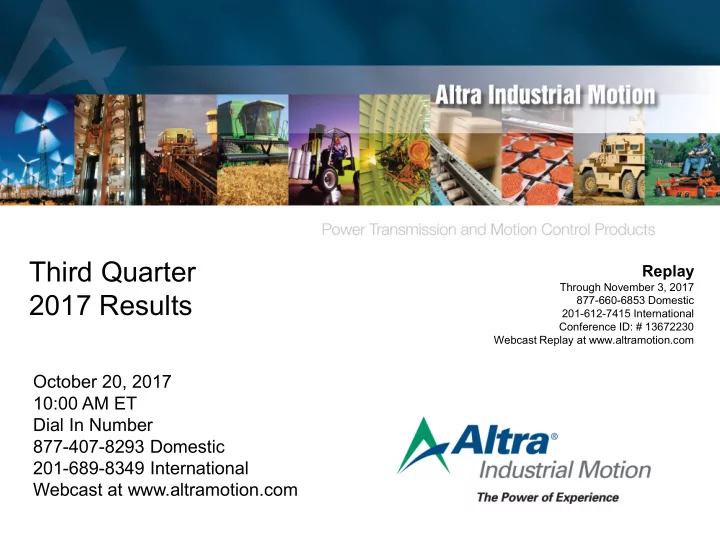 Altra Industrial Motion

Power Transmission and Motion Control Products

Third Quarter
2017 Results

Replay
Through November 3, 2017
877-660-6853 Domestic
201-612-7415 International
Conference ID: # 13672230
Webcast Replay at www.altramotion.com

October 20, 2017
10:00 AM ET
Dial In Number
877-407-8293 Domestic
201-689-8349 International
Webcast at www.altramotion.com

Altra®
Industrial Motion
The Power of Experience